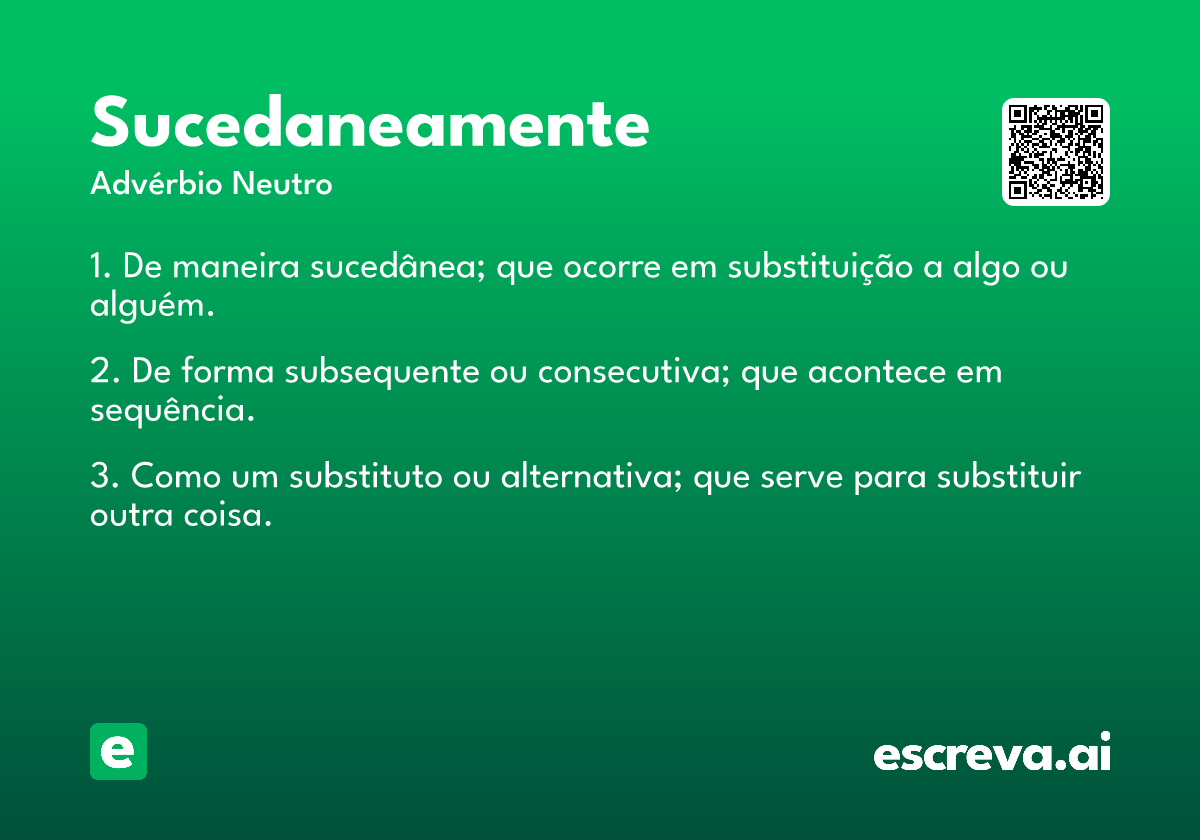 Sucedaneamente
Advérbio Neutro

1. De maneira sucedânea; que ocorre em substituição a algo ou alguém.

2. De forma subsequente ou consecutiva; que acontece em sequência.

3. Como um substituto ou alternativa; que serve para substituir outra coisa.

e

escreva.ai